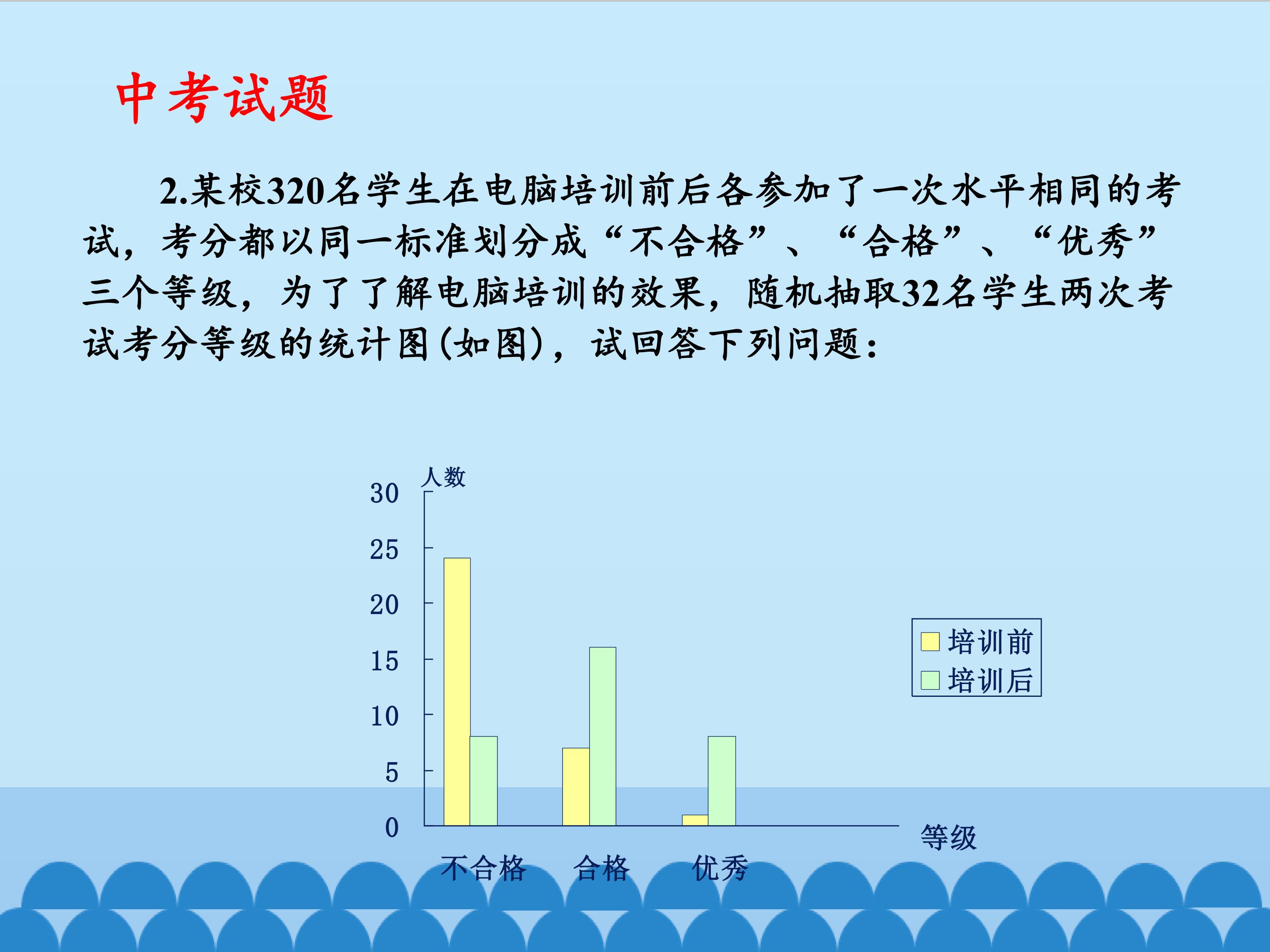 中考试题

2.某校320名学生在电脑培训前后各参加了一次水平相同的考试，考分都以同一标准划分成“不合格”、“合格”、“优秀”三个等级，为了了解电脑培训的效果，随机抽取32名学生两次考试考分等级的统计图(如图)，试回答下列问题：

人数
30
25
20
15
10
5
0
不合格
合格
优秀
等级
培训前
培训后